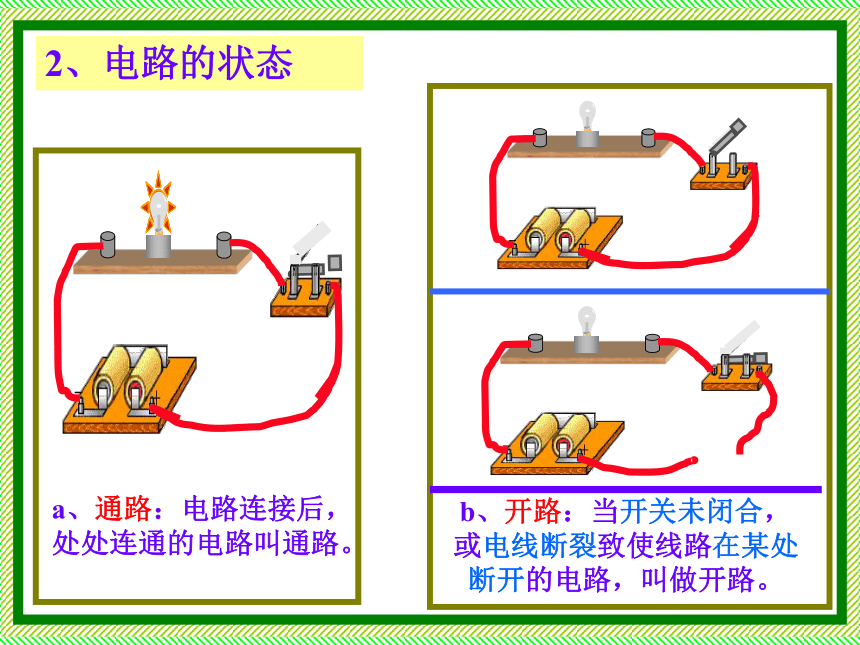 2、电路的状态

a、通路：电路连接后，处处连通的电路叫通路。

b、开路：当开关未闭合，或电线断裂致使线路在某处断开的电路，叫做开路。